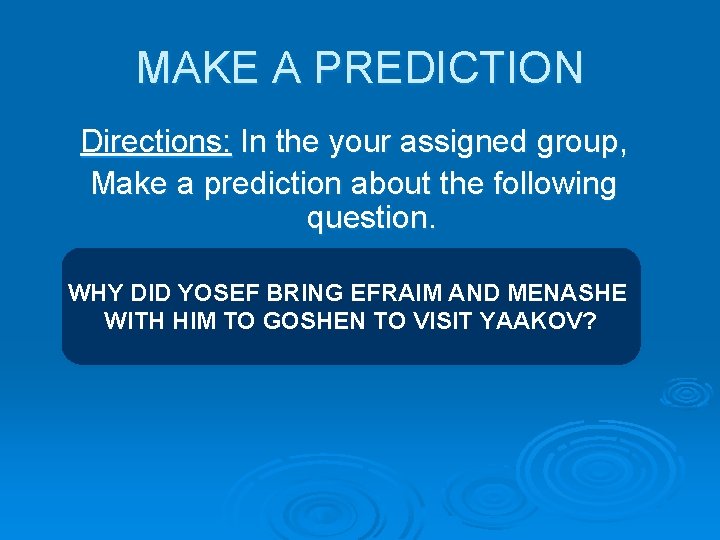 MAKE A PREDICTION

Directions: In the your assigned group, Make a prediction about the following question.

WHY DID YOSEF BRING EFRAIM AND MENASHE WITH HIM TO GOSHEN TO VISIT YAAKOV?